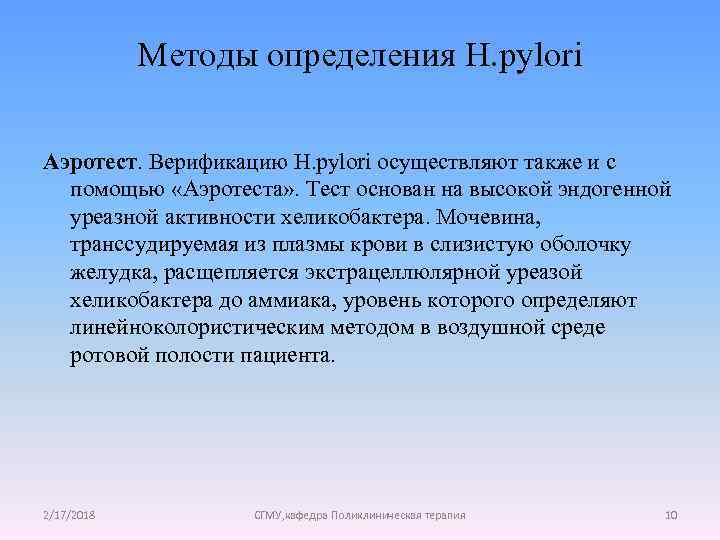 Методы определения H.pylori

**Аэротест**. Верификацию H.pylori осуществляют также и с помощью «Аэротеста». Тест основан на высокой эндогенной уреазной активности хеликобактера. Мочевина, транссудируемая из плазмы крови в слизистую оболочку желудка, расщепляется экстрацеллюлярной уреазой хеликобактера до аммиака, уровень которого определяют линейноколористическим методом в воздушной среде ротовой полости пациента.

2/17/2018

СГМУ,кафедра Поликлиническая терапия

10